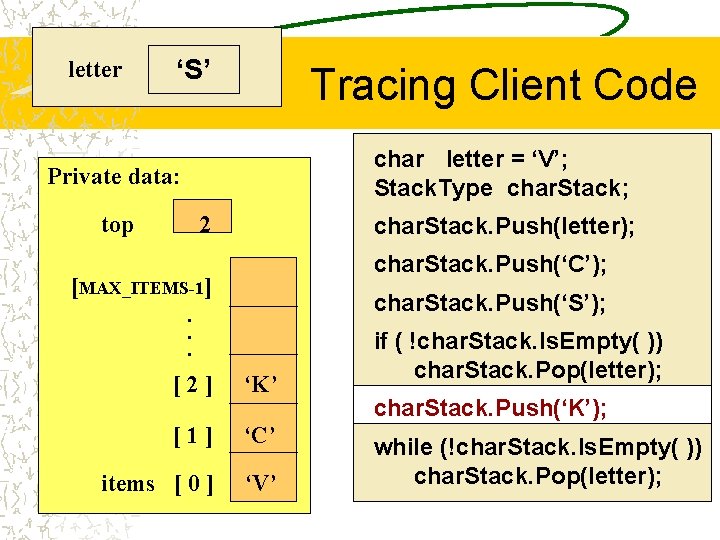 letter ‘S’

Tracing Client Code

Private data:

top 2

[MAX_ITEMS-1]

.
.
.

[ 2 ] ‘K’

[ 1 ] ‘C’

items [ 0 ] ‘V’

char letter = ‘V’;
StackType charStack;
charStack.Push(letter);
charStack.Push(‘C’);
charStack.Push(‘S’);
if ( !charStack.IsEmpty( ))
charStack.Pop(letter);
charStack.Push(‘K’);
while (!charStack.IsEmpty( ))
charStack.Pop(letter);